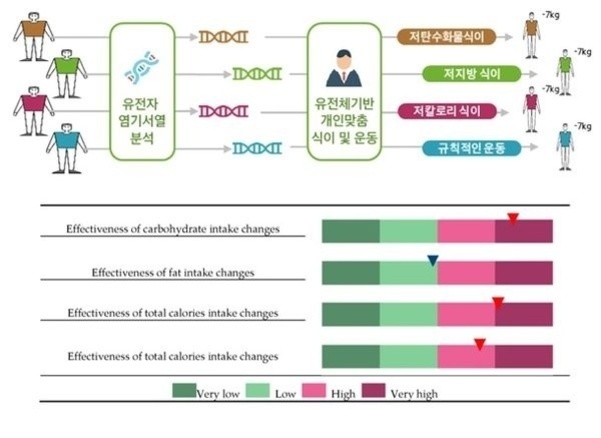 유전자 염기서열 분석

유전체기반 개인맞춤 식이 및 운동

저탄수화물식이
저지방 식이
저칼로리 식이
규칙적인 운동

-7kg
-7kg
-7kg
-7kg

Effectiveness of carbohydrate intake changes
Effectiveness of fat intake changes
Effectiveness of total calories intake changes
Effectiveness of total calories intake changes

Very low
Low
High
Very high